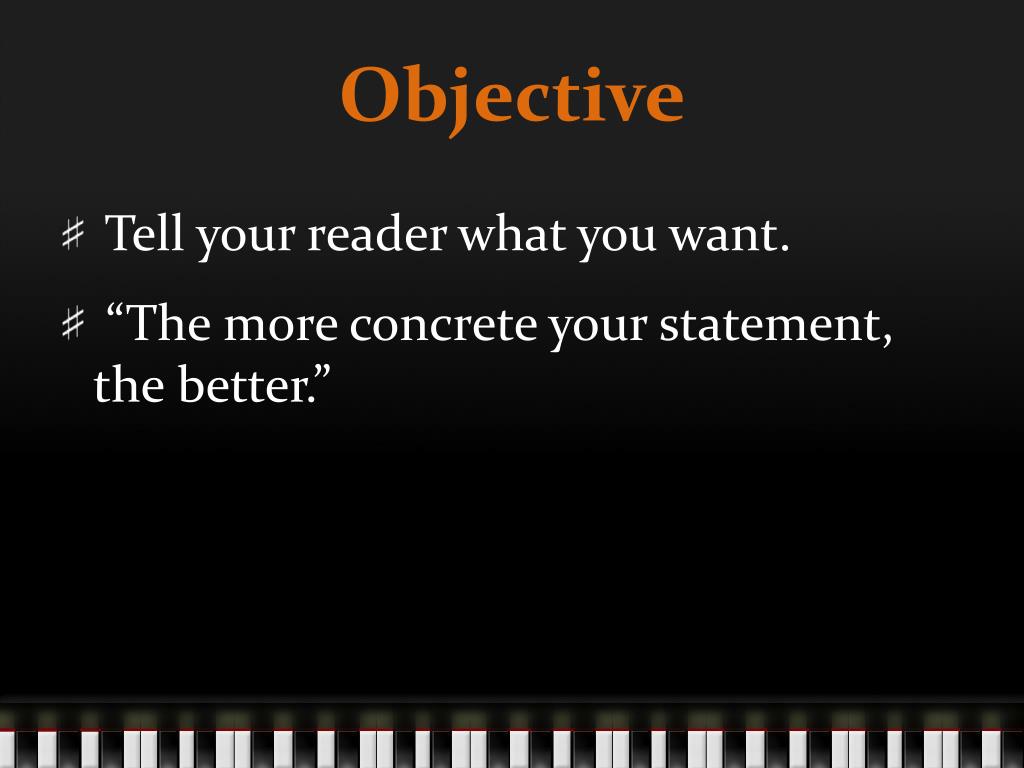 Objective

♯ Tell your reader what you want.

♯ “The more concrete your statement, the better.”